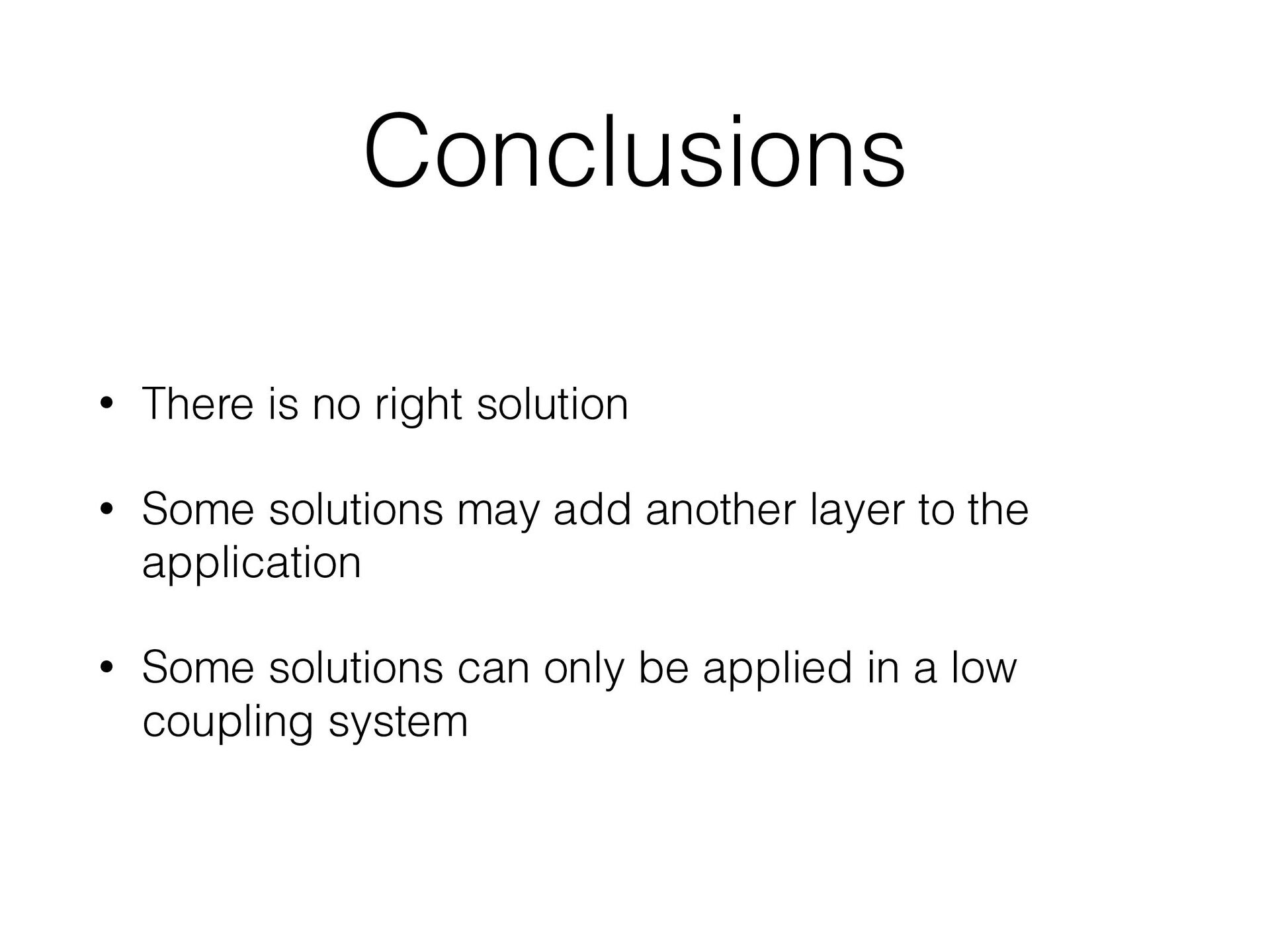 Conclusions

• There is no right solution

• Some solutions may add another layer to the application

• Some solutions can only be applied in a low coupling system